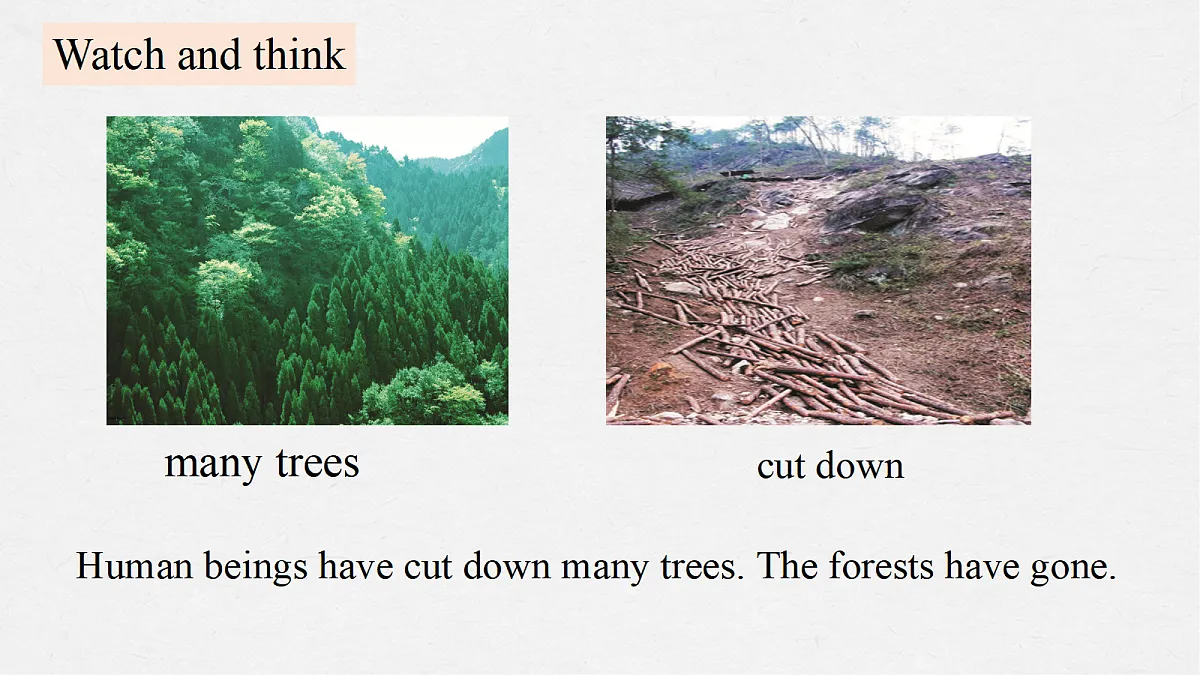 Watch and think

many trees

cut down

Human beings have cut down many trees. The forests have gone.